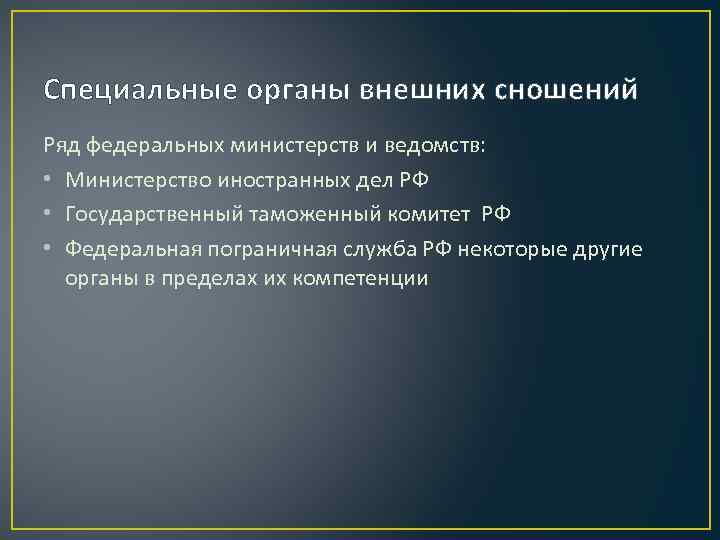 Специальные органы внешних сношений

Ряд федеральных министерств и ведомств:

• Министерство иностранных дел РФ
• Государственный таможенный комитет РФ
• Федеральная пограничная служба РФ некоторые другие органы в пределах их компетенции